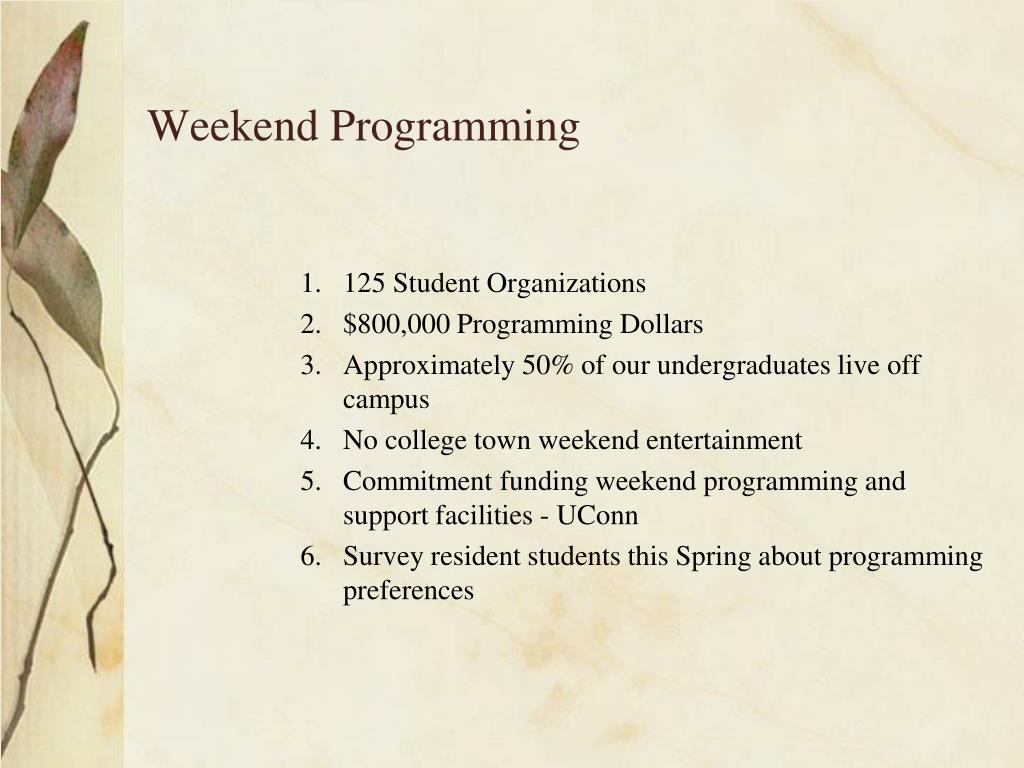 Weekend Programming

1. 125 Student Organizations
2. \$800,000 Programming Dollars
3. Approximately 50% of our undergraduates live off campus
4. No college town weekend entertainment
5. Commitment funding weekend programming and support facilities - UConn
6. Survey resident students this Spring about programming preferences